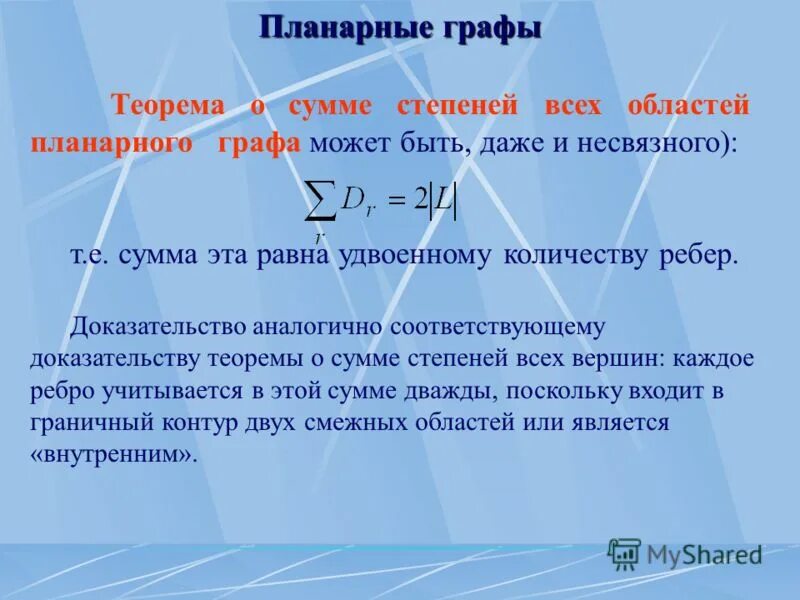 Планарные графы

Теорема о сумме степеней всех областей планарного графа может быть, даже и несвязного):

$\sum_{r} D_r = 2|L|$

т.е. сумма эта равна удвоенному количеству ребер.

Доказательство аналогично соответствующему доказательству теоремы о сумме степеней всех вершин: каждое ребро учитывается в этой сумме дважды, поскольку входит в граничный контур двух смежных областей или является «внутренним».

MyShared